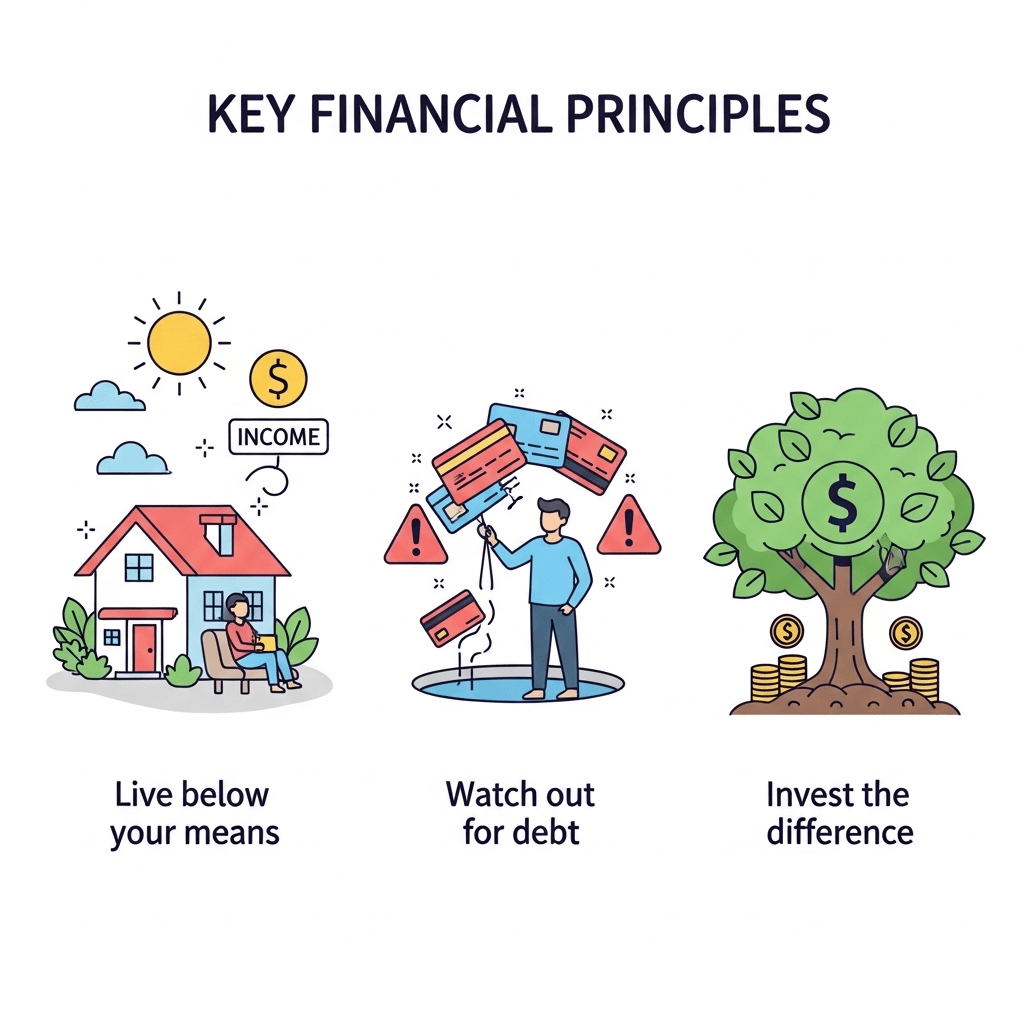 KEY FINANCIAL PRINCIPLES

$

INCOME

!

!

$

$

$

Live below your means

Watch out for debt

Invest the difference